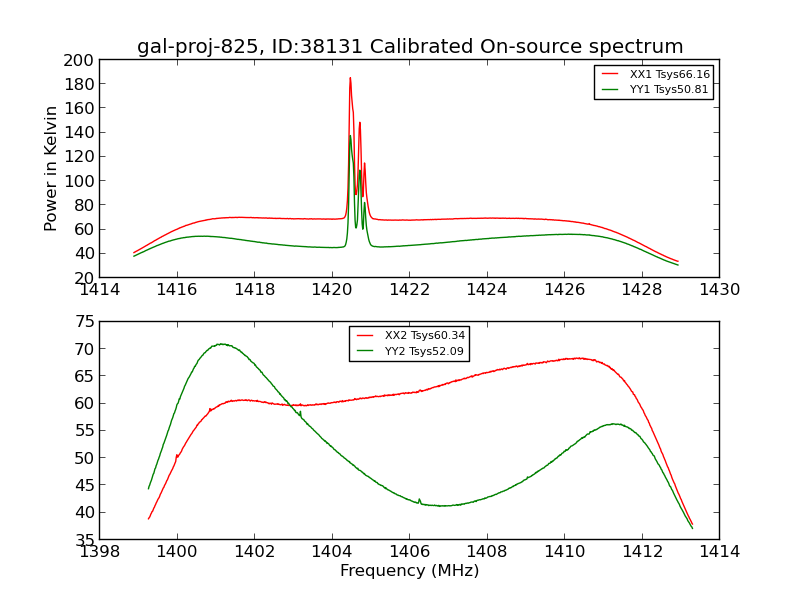 gal-proj-825, ID:38131 Calibrated On-source spectrum

Power in Kelvin

200
180
160
140
120
100
80
60
40
20

XX1 Tsys66.16
YY1 Tsys50.81

1414 1416 1418 1420 1422 1424 1426 1428 1430

75
70
65
60
55
50
45
40
35

XX2 Tsys60.34
YY2 Tsys52.09

1398 1400 1402 1404 1406 1408 1410 1412 1414

Frequency (MHz)